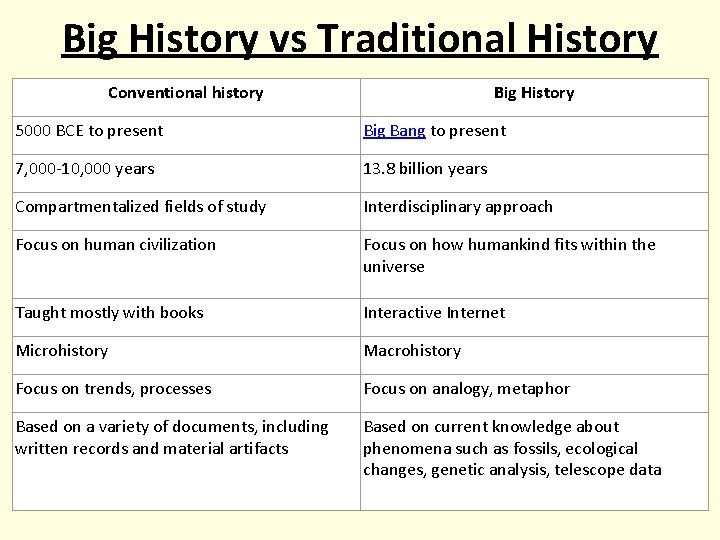 Big History vs Traditional History

| Conventional history | Big History |
|---|---|
| 5000 BCE to present | Big Bang to present |
| 7,000-10,000 years | 13.8 billion years |
| Compartmentalized fields of study | Interdisciplinary approach |
| Focus on human civilization | Focus on how humankind fits within the universe |
| Taught mostly with books | Interactive Internet |
| Microhistory | Macrohistory |
| Focus on trends, processes | Focus on analogy, metaphor |
| Based on a variety of documents, including written records and material artifacts | Based on current knowledge about phenomena such as fossils, ecological changes, genetic analysis, telescope data |